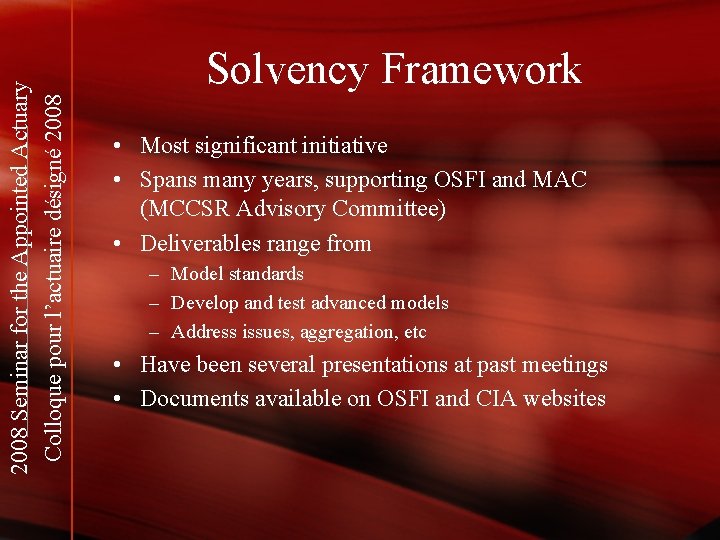 2008 Seminar for the Appointed Actuary
Colloque pour l'actuaire désigné 2008

Solvency Framework

• Most significant initiative
• Spans many years, supporting OSFI and MAC (MCCSR Advisory Committee)
• Deliverables range from
– Model standards
– Develop and test advanced models
– Address issues, aggregation, etc
• Have been several presentations at past meetings
• Documents available on OSFI and CIA websites